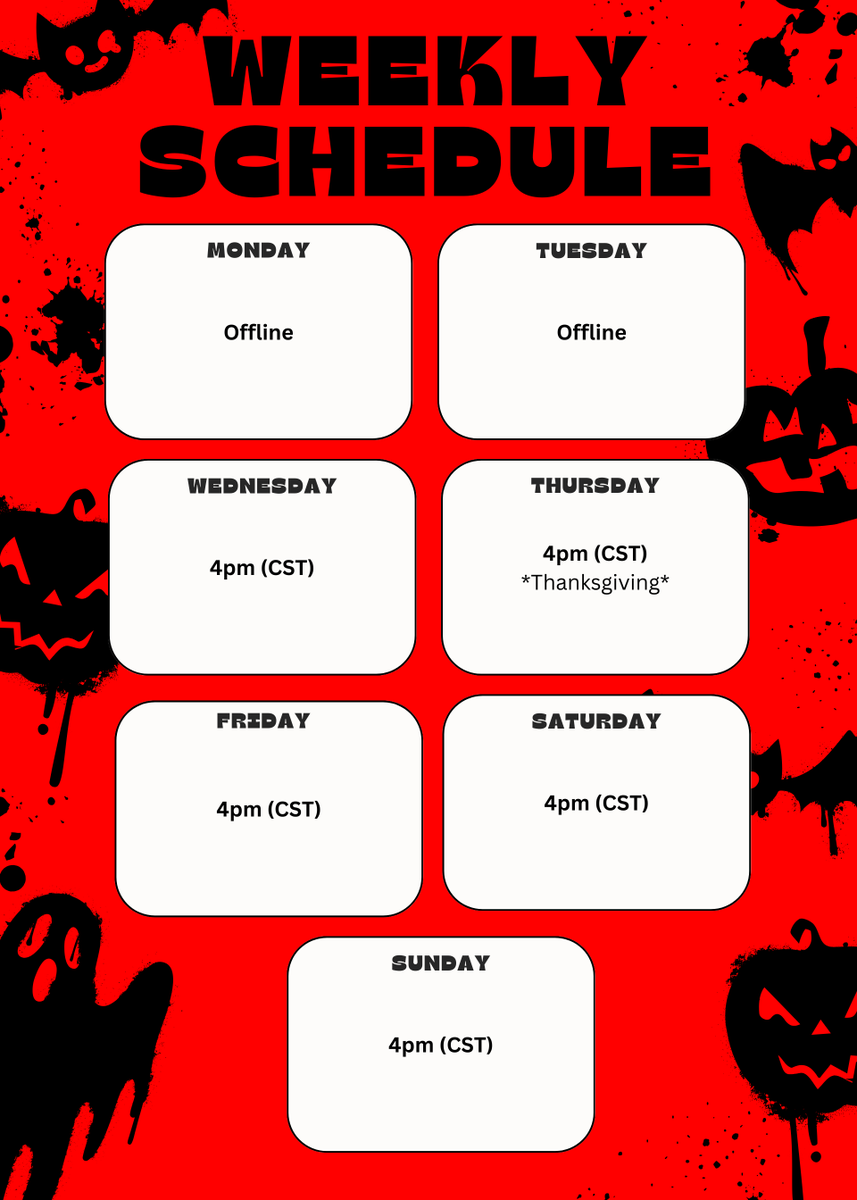 WEEKLY SCHEDULE

MONDAY

Offline

TUESDAY

Offline

WEDNESDAY

4pm (CST)

THURSDAY

4pm (CST)
*Thanksgiving*

FRIDAY

4pm (CST)

SATURDAY

4pm (CST)

SUNDAY

4pm (CST)